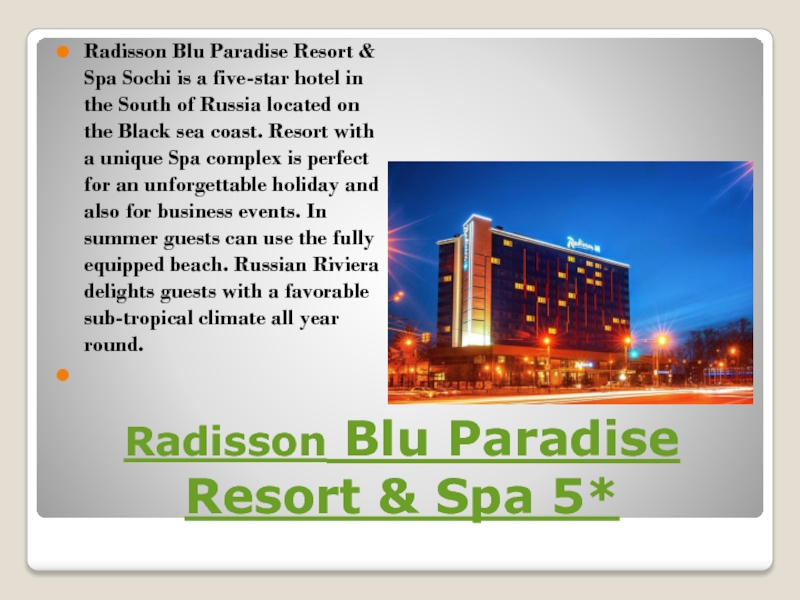 Radisson Blu Paradise Resort & Spa Sochi is a five-star hotel in the South of Russia located on the Black sea coast. Resort with a unique Spa complex is perfect for an unforgettable holiday and also for business events. In summer guests can use the fully equipped beach. Russian Riviera delights guests with a favorable sub-tropical climate all year round.

Radisson

Radisson Blu Paradise Resort & Spa 5*